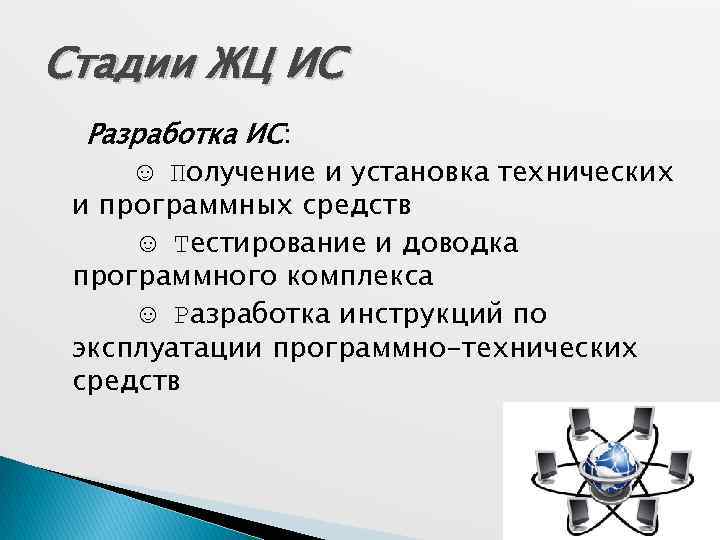 Стадии ЖЦ ИС

Разработка ИС:

☺ Получение и установка технических и программных средств

☺ Тестирование и доводка программного комплекса

☺ Разработка инструкций по эксплуатации программно-технических средств